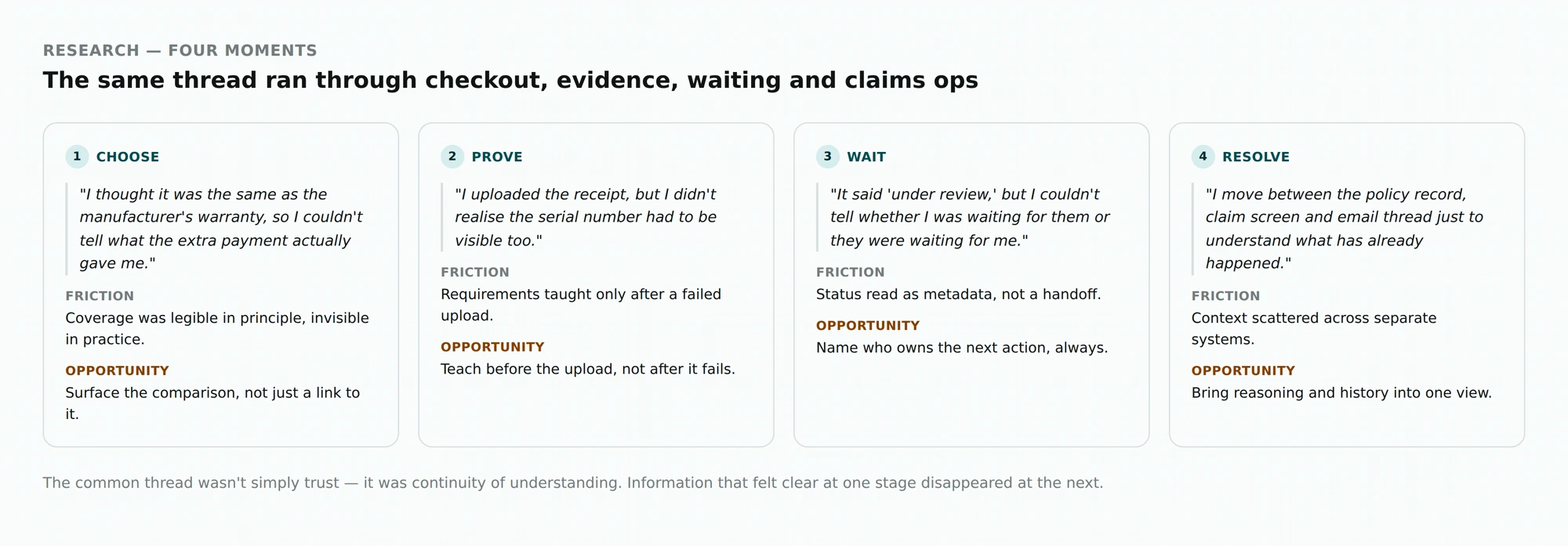 RESEARCH — FOUR MOMENTS

The same thread ran through checkout, evidence, waiting and claims ops

1 CHOOSE

"I thought it was the same as the manufacturer's warranty, so I couldn't tell what the extra payment actually gave me."

FRICTION

Coverage was legible in principle, invisible in practice.

OPPORTUNITY

Surface the comparison, not just a link to it.

2 PROVE

"I uploaded the receipt, but I didn't realise the serial number had to be visible too."

FRICTION

Requirements taught only after a failed upload.

OPPORTUNITY

Teach before the upload, not after it fails.

3 WAIT

"It said 'under review,' but I couldn't tell whether I was waiting for them or they were waiting for me."

FRICTION

Status read as metadata, not a handoff.

OPPORTUNITY

Name who owns the next action, always.

4 RESOLVE

"I move between the policy record, claim screen and email thread just to understand what has already happened."

FRICTION

Context scattered across separate systems.

OPPORTUNITY

Bring reasoning and history into one view.

The common thread wasn't simply trust — it was continuity of understanding. Information that felt clear at one stage disappeared at the next.